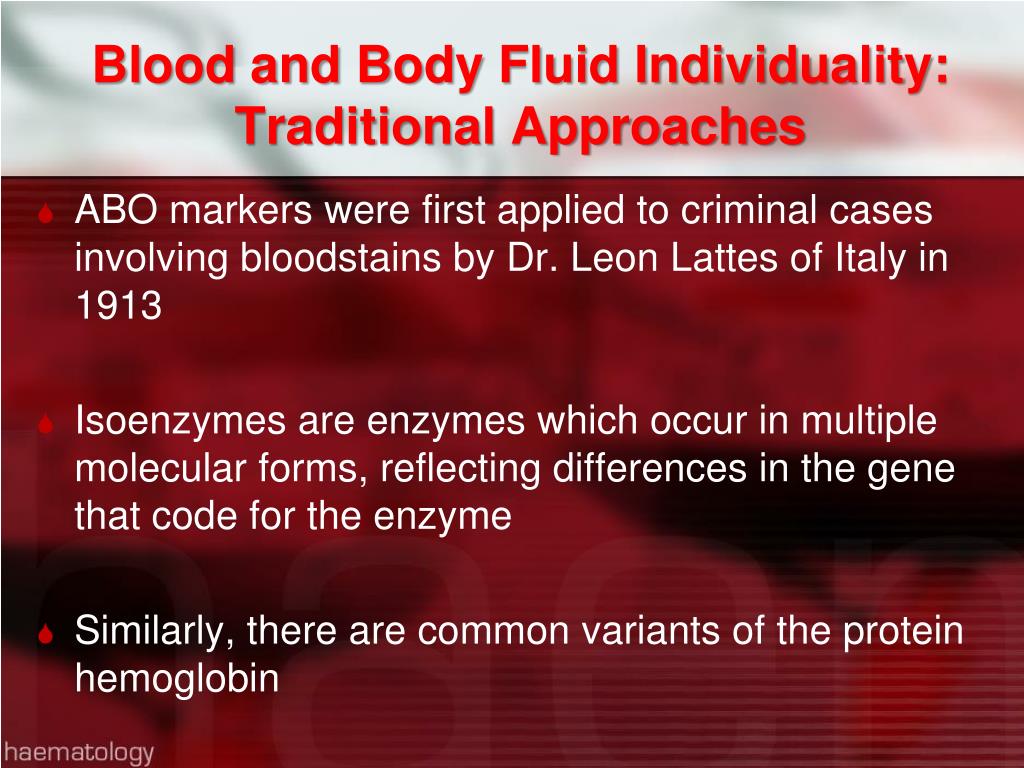 Blood and Body Fluid Individuality: Traditional Approaches

ABO markers were first applied to criminal cases involving bloodstains by Dr. Leon Lattes of Italy in 1913

Isoenzymes are enzymes which occur in multiple molecular forms, reflecting differences in the gene that code for the enzyme

Similarly, there are common variants of the protein hemoglobin

haematology